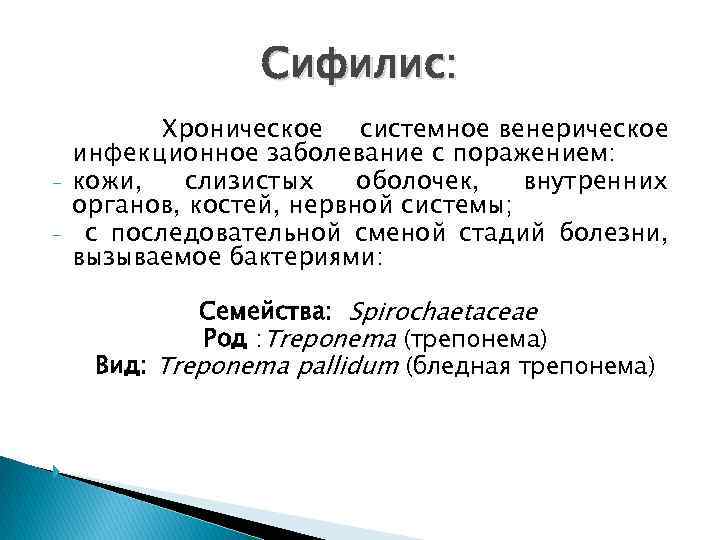 Сифилис:

Хроническое системное венерическое инфекционное заболевание с поражением:
- кожи, слизистых оболочек, внутренних органов, костей, нервной системы;
- с последовательной сменой стадий болезни, вызываемое бактериями:

Семейства: Spirochaetaceae
Род :Treponema (трепонема)
Вид: Treponema pallidum (бледная трепонема)